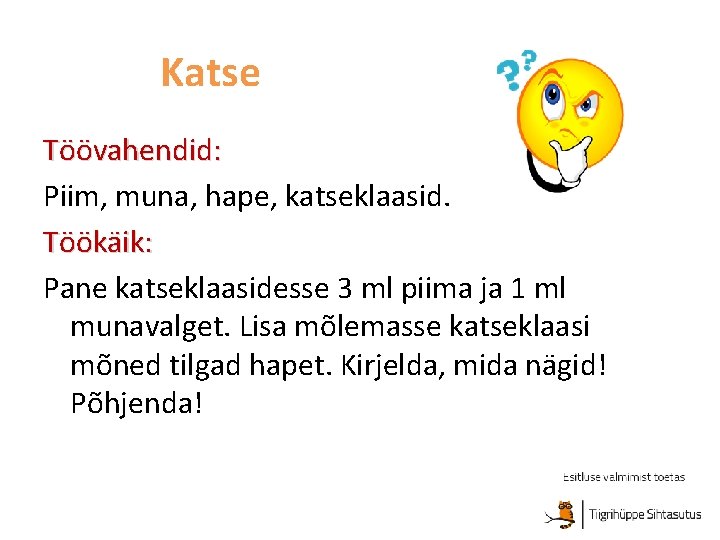 Katse

Töövahendid:

Piim, muna, hape, katseklaasid.

Töökäik:

Pane katseklaasidesse 3 ml piima ja 1 ml munavalget. Lisa mõlemasse katseklaasi mõned tilgad hapet. Kirjelda, mida nägid! Põhjenda!

Esitluse valmimist toetas

Tiigrihüppe Sihtasutus